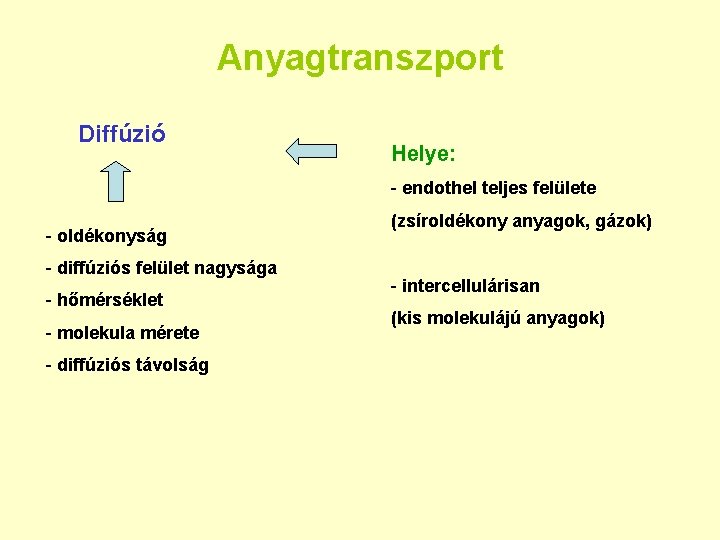 Anyagtranszport

Diffúzió

- oldékonyság
- diffúziós felület nagysága
- hőmérséklet
- molekula mérete
- diffúziós távolság

Helye:

- endothel teljes felülete
(zsíroldékony anyagok, gázok)

- intercellulárisan
(kis molekulájú anyagok)